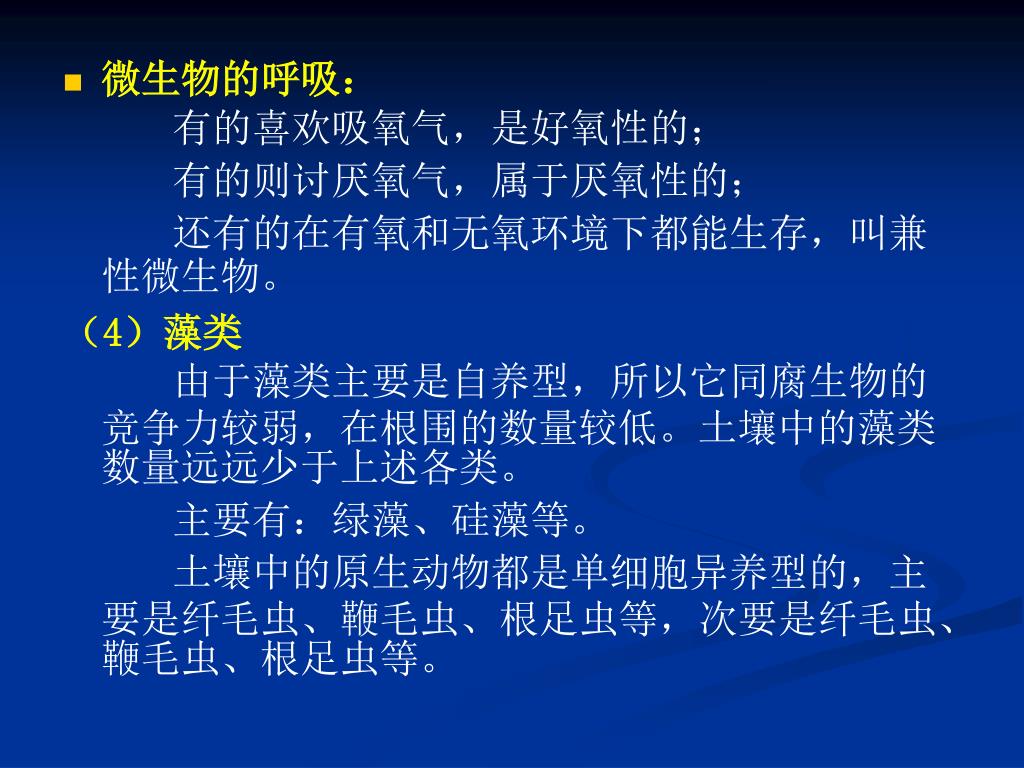 微生物的呼吸：

有的喜欢吸氧气，是好氧性的；

有的则讨厌氧气，属于厌氧性的；

还有的在有氧和无氧环境下都能生存，叫兼性微生物。

（4）藻类

由于藻类主要是自养型，所以它同腐生物的竞争力较弱，在根围的数量较低。土壤中的藻类数量远远少于上述各类。

主要有：绿藻、硅藻等。

土壤中的原生动物都是单细胞异养型的，主要是纤毛虫、鞭毛虫、根足虫等，次要是纤毛虫、鞭毛虫、根足虫等。